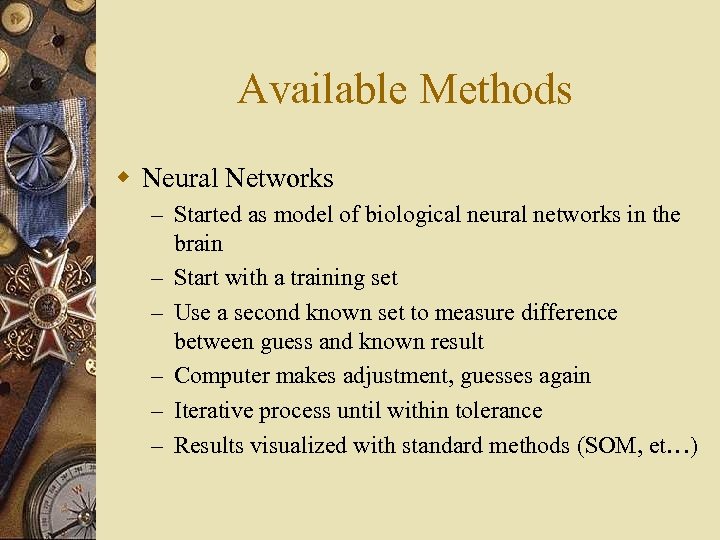 Available Methods

Neural Networks
– Started as model of biological neural networks in the brain
– Start with a training set
– Use a second known set to measure difference between guess and known result
– Computer makes adjustment, guesses again
– Iterative process until within tolerance
– Results visualized with standard methods (SOM, et…)